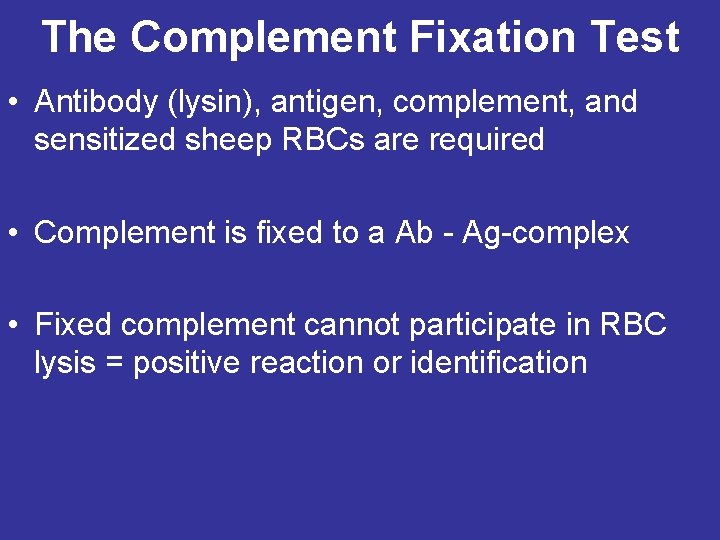 The Complement Fixation Test

• Antibody (lysin), antigen, complement, and sensitized sheep RBCs are required

• Complement is fixed to a Ab - Ag-complex

• Fixed complement cannot participate in RBC lysis = positive reaction or identification